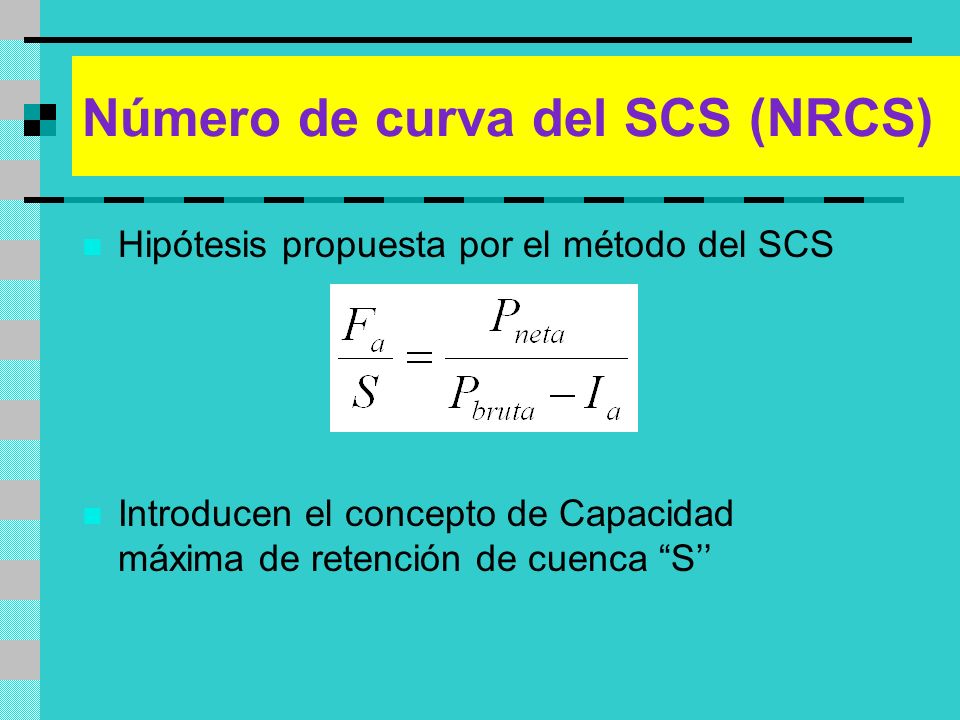 Número de curva del SCS (NRCS)

Hipótesis propuesta por el método del SCS

$\frac{F_a}{S} = \frac{P_{neta}}{P_{bruta} - I_a}$

Introducen el concepto de Capacidad máxima de retención de cuenca “S’’